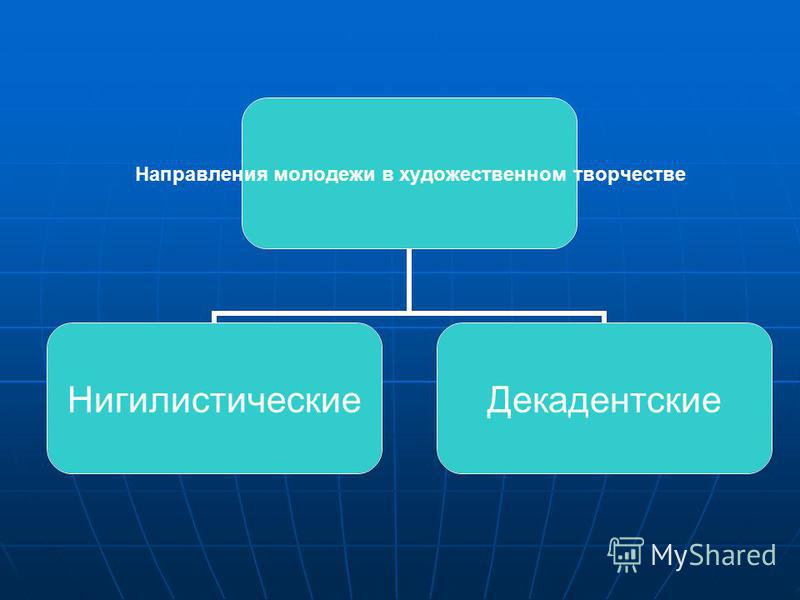 Направления молодежи в художественном творчестве

Нигилистические

Декадентские

MyShared